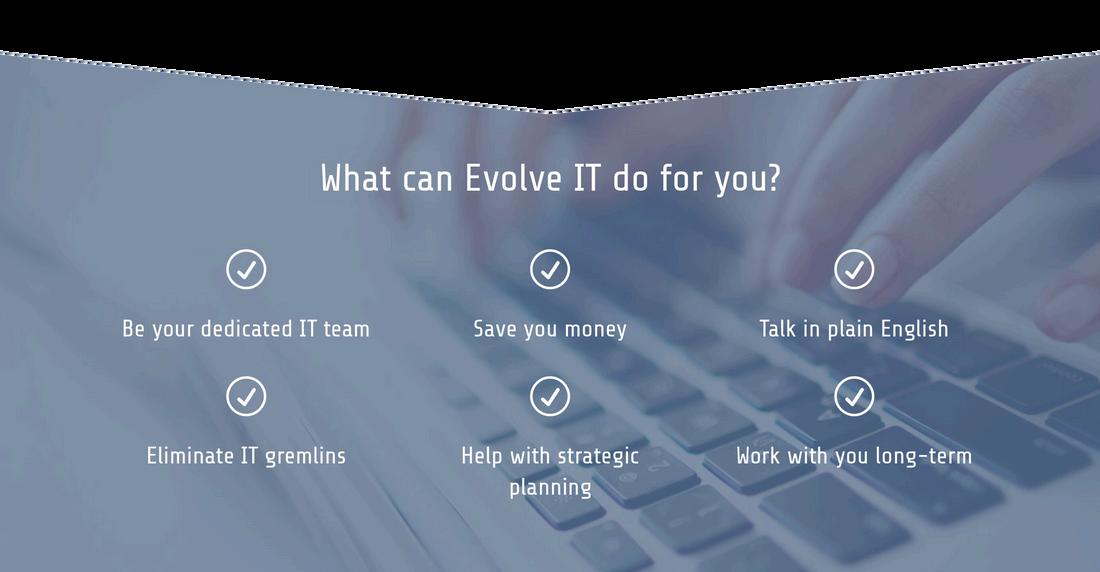 What can Evolve IT do for you?

Be your dedicated IT team

Save you money

Talk in plain English

Eliminate IT gremlins

Help with strategic planning

Work with you long-term